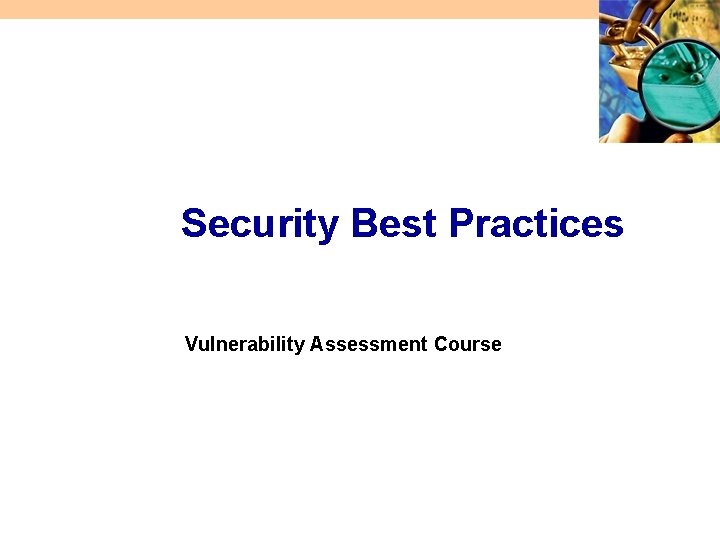 Security Best Practices

Vulnerability Assessment Course